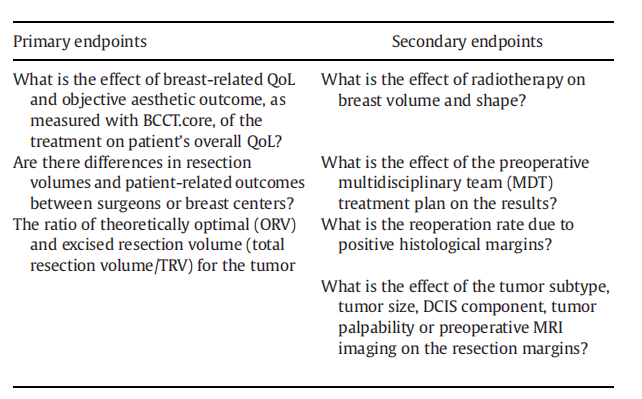 | Primary endpoints | Secondary endpoints |
|---|---|
| What is the effect of breast-related QoL and objective aesthetic outcome, as measured with BCCT.core, of the treatment on patient's overall QoL? | What is the effect of radiotherapy on breast volume and shape? |
| Are there differences in resection volumes and patient-related outcomes between surgeons or breast centers? | What is the effect of the preoperative multidisciplinary team (MDT) treatment plan on the results? |
| The ratio of theoretically optimal (ORV) and excised resection volume (total resection volume/TRV) for the tumor | What is the reoperation rate due to positive histological margins? |
| | What is the effect of the tumor subtype, tumor size, DCIS component, tumor palpability or preoperative MRI imaging on the resection margins? |